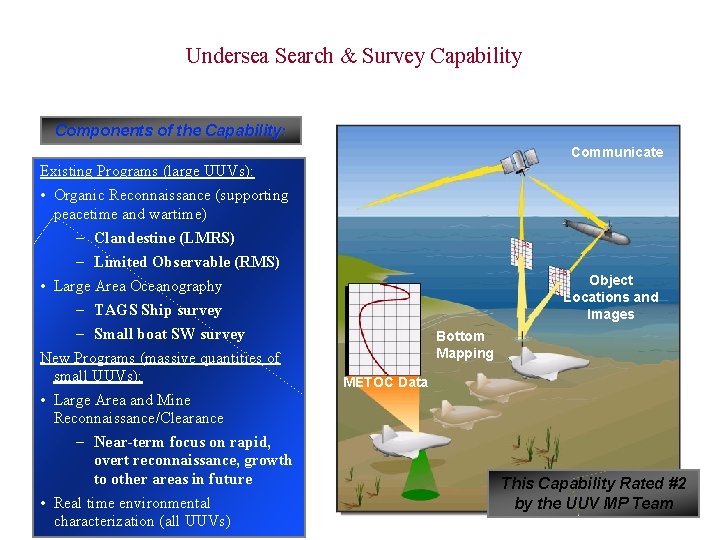 Undersea Search & Survey Capability

Components of the Capability:

Existing Programs (large UUVs):
• Organic Reconnaissance (supporting peacetime and wartime)
– Clandestine (LMRS)
– Limited Observable (RMS)
• Large Area Oceanography
– TAGS Ship survey
– Small boat SW survey
New Programs (massive quantities of small UUVs):
• Large Area and Mine Reconnaissance/Clearance
– Near-term focus on rapid, overt reconnaissance, growth to other areas in future
• Real time environmental characterization (all UUVs)

Communicate

Object Locations and Images

Bottom Mapping

METOC Data

This Capability Rated #2 by the UUV MP Team